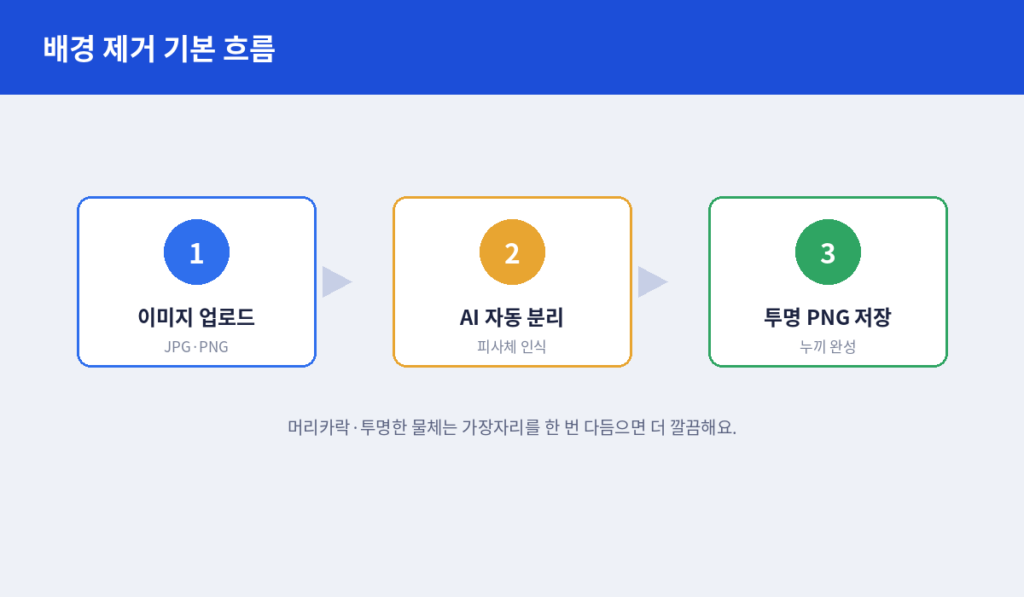 배경 제거 기본 흐름

1
이미지 업로드
JPG·PNG

2
AI 자동 분리
피사체 인식

3
투명 PNG 저장
누끼 완성

머리카락·투명한 물체는 가장자리를 한 번 다듬으면 더 깔끔해요.